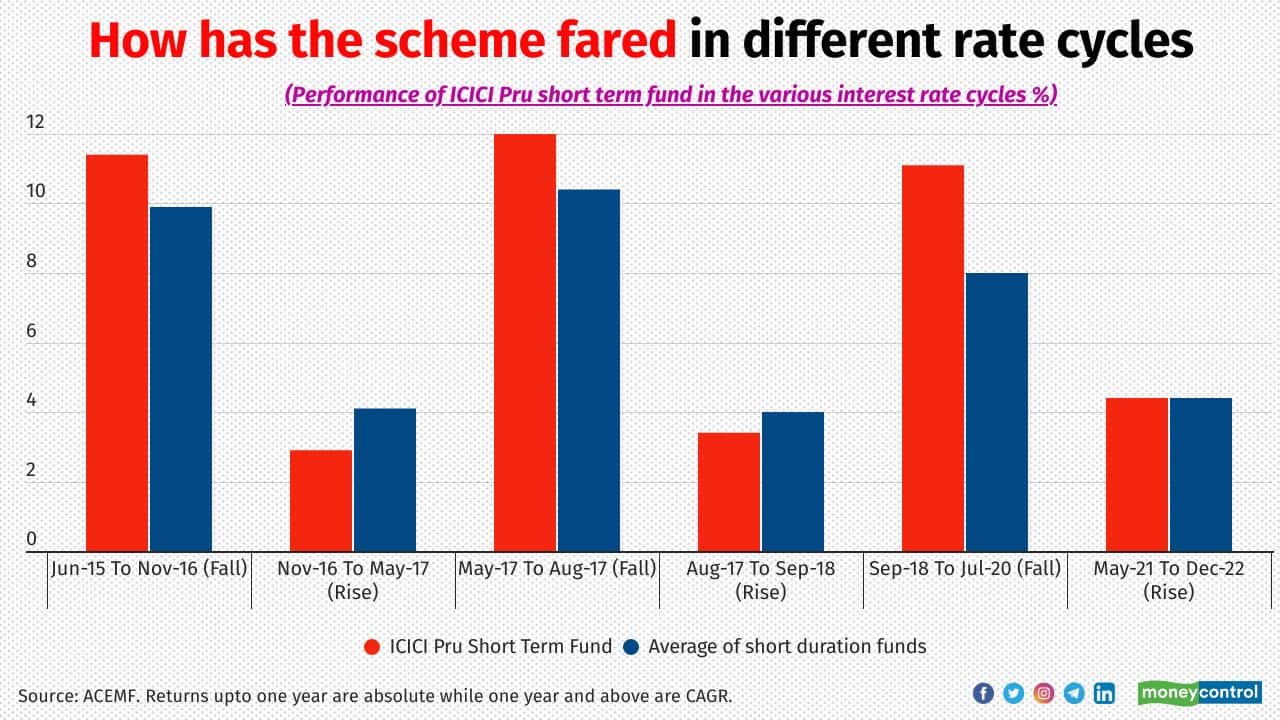 How has the scheme fared in different rate cycles

(Performance of ICICI Pru short term fund in the various interest rate cycles %)

12
10
8
6
4
2
0

Jun-15 To Nov-16 (Fall)
Nov-16 To May-17 (Rise)
May-17 To Aug-17 (Fall)
Aug-17 To Sep-18 (Rise)
Sep-18 To Jul-20 (Fall)
May-21 To Dec-22 (Rise)

ICICI Pru Short Term Fund
Average of short duration funds

Source: ACEMF. Returns upto one year are absolute while one year and above are CAGR.

moneycontrol